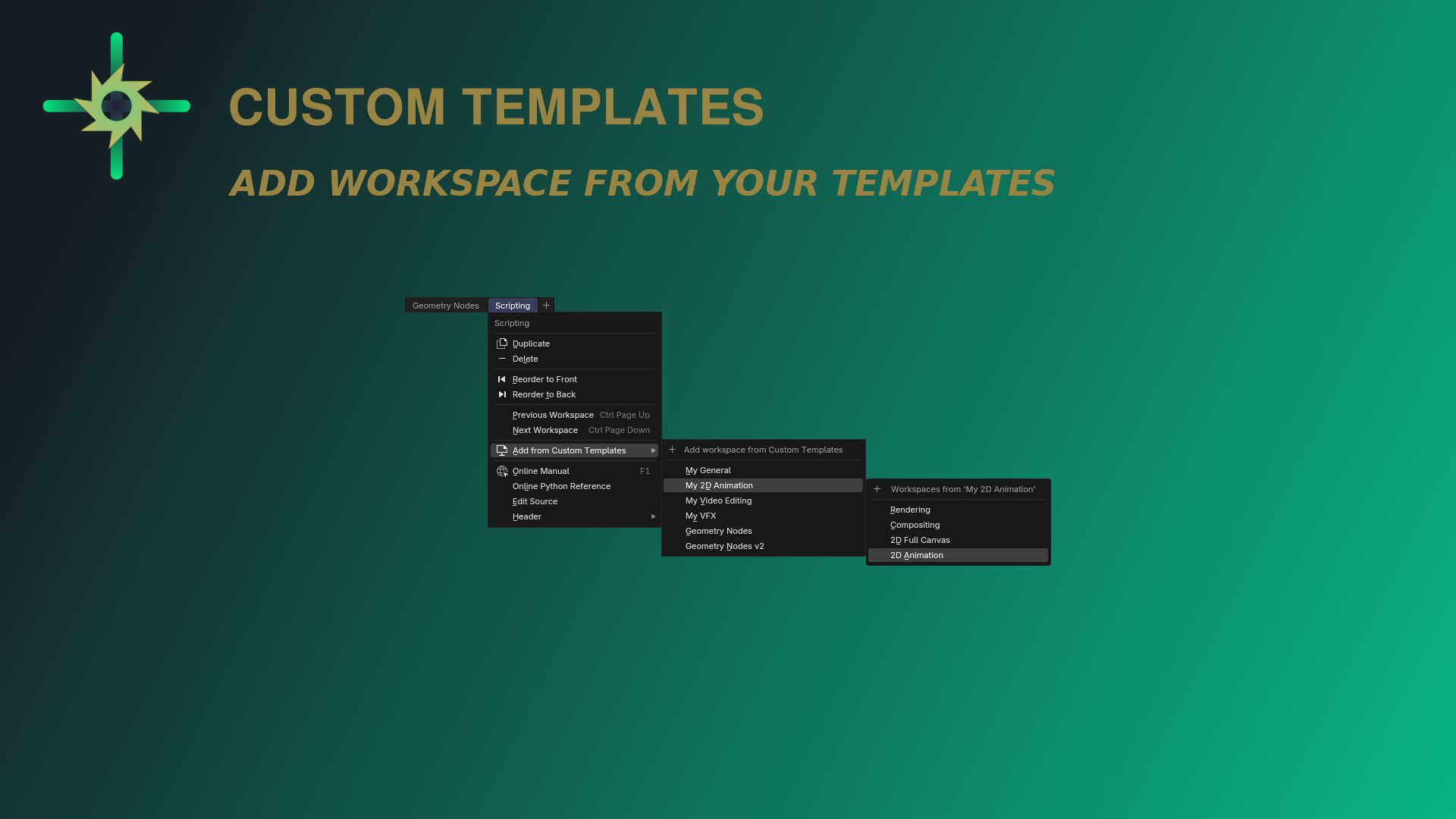 CUSTOM TEMPLATES

ADD WORKSPACE FROM YOUR TEMPLATES

Geometry Nodes Scripting +

Scripting

Duplicate
Delete

Reorder to Front
Reorder to Back

Previous Workspace Ctrl Page Up
Next Workspace Ctrl Page Down

Add from Custom Templates

Online Manual F1
Online Python Reference
Edit Source
Header

Add workspace from Custom Templates

My General
My 2D Animation
My Video Editing
My VFX
Geometry Nodes
Geometry Nodes v2

Workspaces from 'My 2D Animation'

Rendering
Compositing
2D Full Canvas
2D Animation